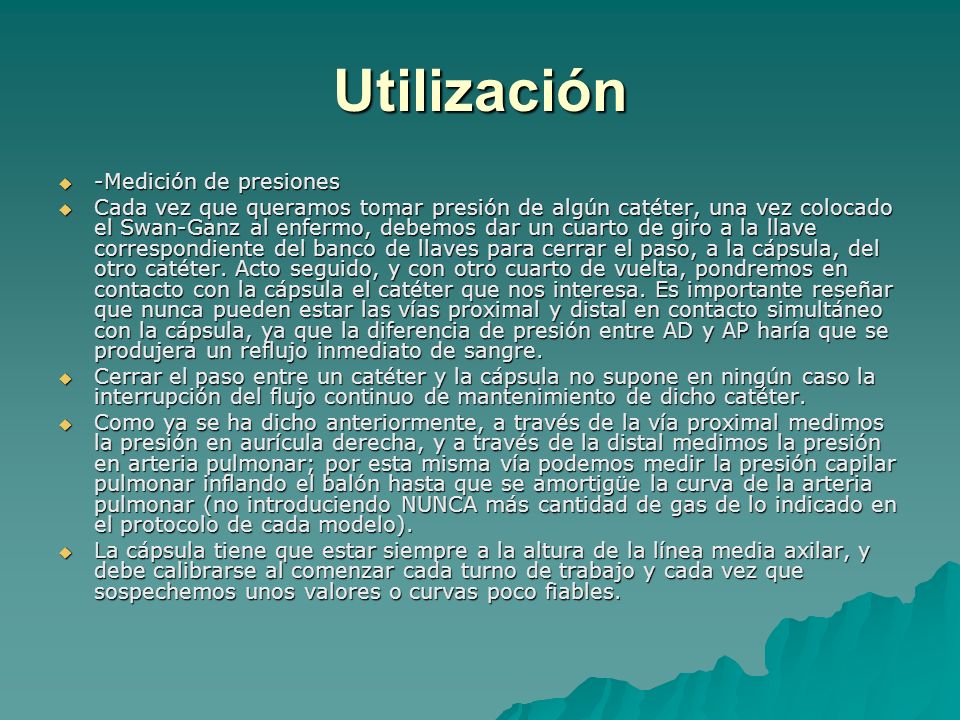 Utilización

-Medición de presiones

Cada vez que queramos tomar presión de algún catéter, una vez colocado el Swan-Ganz al enfermo, debemos dar un cuarto de giro a la llave correspondiente del banco de llaves para cerrar el paso, a la cápsula, del otro catéter. Acto seguido, y con otro cuarto de vuelta, pondremos en contacto con la cápsula el catéter que nos interesa. Es importante reseñar que nunca pueden estar las vías proximal y distal en contacto simultáneo con la cápsula, ya que la diferencia de presión entre AD y AP haría que se produjera un reflujo inmediato de sangre.

Cerrar el paso entre un catéter y la cápsula no supone en ningún caso la interrupción del flujo continuo de mantenimiento de dicho catéter.

Como ya se ha dicho anteriormente, a través de la vía proximal medimos la presión en aurícula derecha, y a través de la distal medimos la presión en arteria pulmonar; por esta misma vía podemos medir la presión capilar pulmonar inflando el balón hasta que se amortigüe la curva de la arteria pulmonar (no introduciendo NUNCA más cantidad de gas de lo indicado en el protocolo de cada modelo).

La cápsula tiene que estar siempre a la altura de la línea media axilar, y debe calibrarse al comenzar cada turno de trabajo y cada vez que sospechemos unos valores o curvas poco fiables.